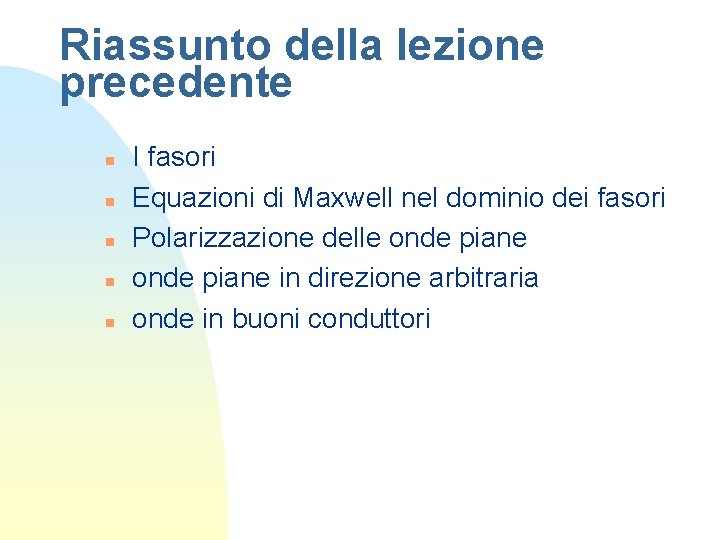 Riassunto della lezione precedente

- I fasori
- Equazioni di Maxwell nel dominio dei fasori
- Polarizzazione delle onde piane
- onde piane in direzione arbitraria
- onde in buoni conduttori